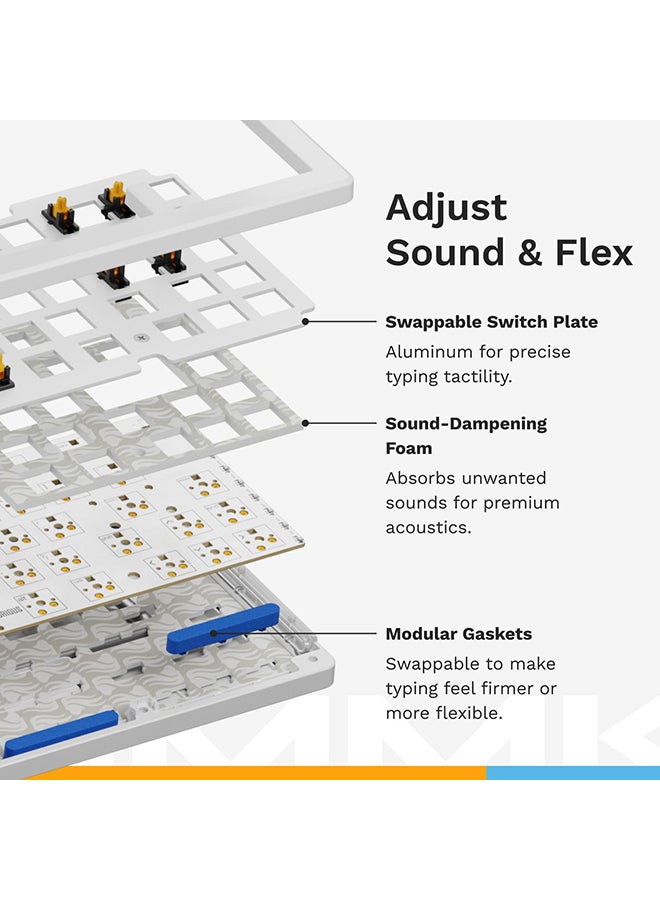 Adjust Sound & Flex

Swappable Switch Plate

Aluminum for precise typing tactility.

Sound-Dampening Foam

Absorbs unwanted sounds for premium acoustics.

Modular Gaskets

Swappable to make typing feel firmer or more flexible.

MMK